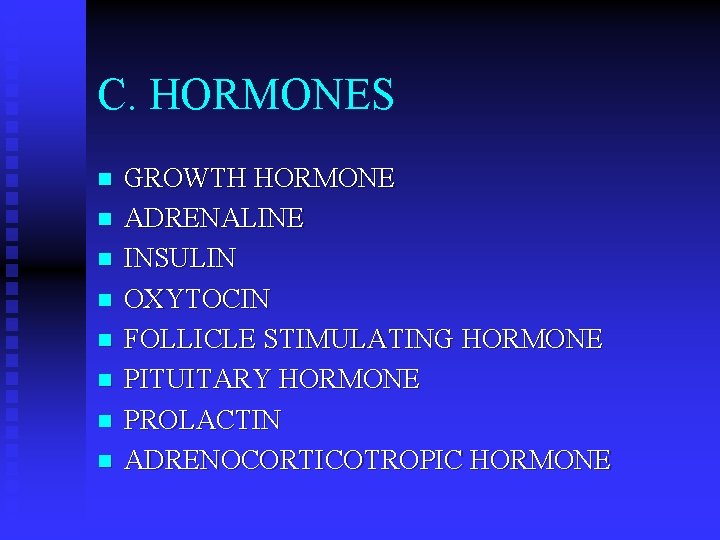 C. HORMONES

- GROWTH HORMONE
- ADRENALINE
- INSULIN
- OXYTOCIN
- FOLLICLE STIMULATING HORMONE
- PITUITARY HORMONE
- PROLACTIN
- ADRENOCORTICOTROPIC HORMONE